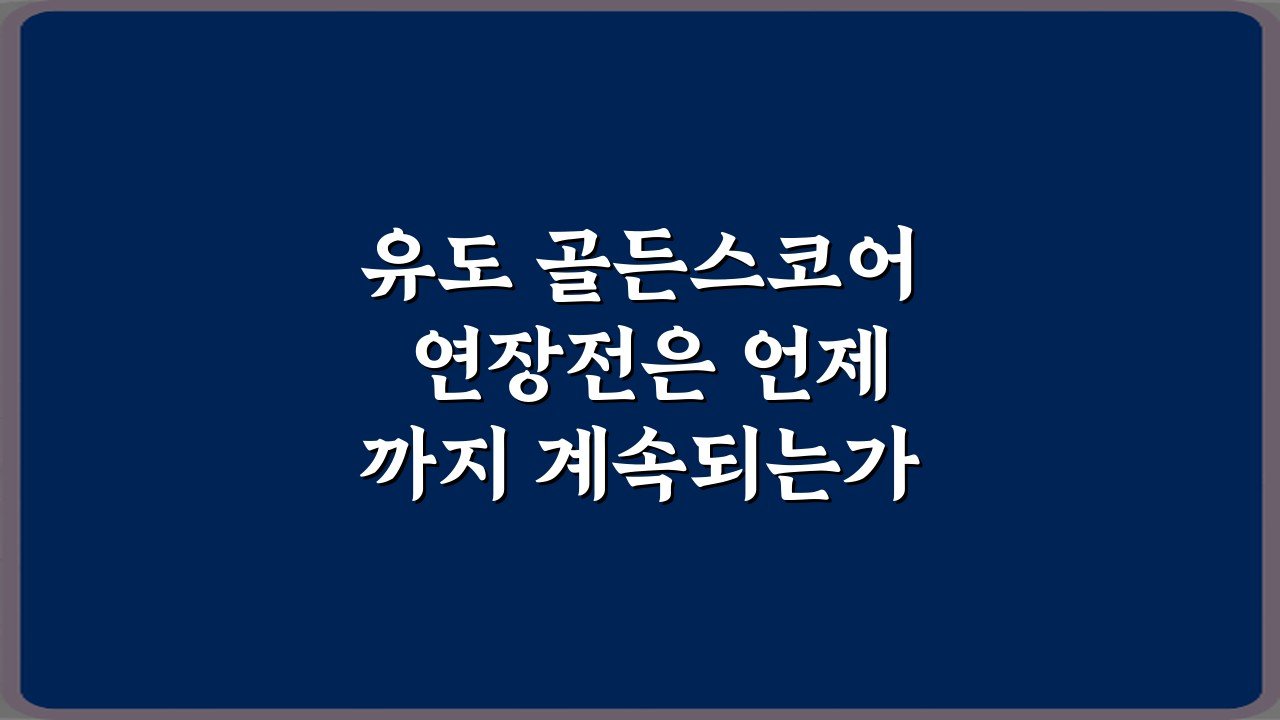 유도 골든스코어 연장전은 언제까지 계속되는가